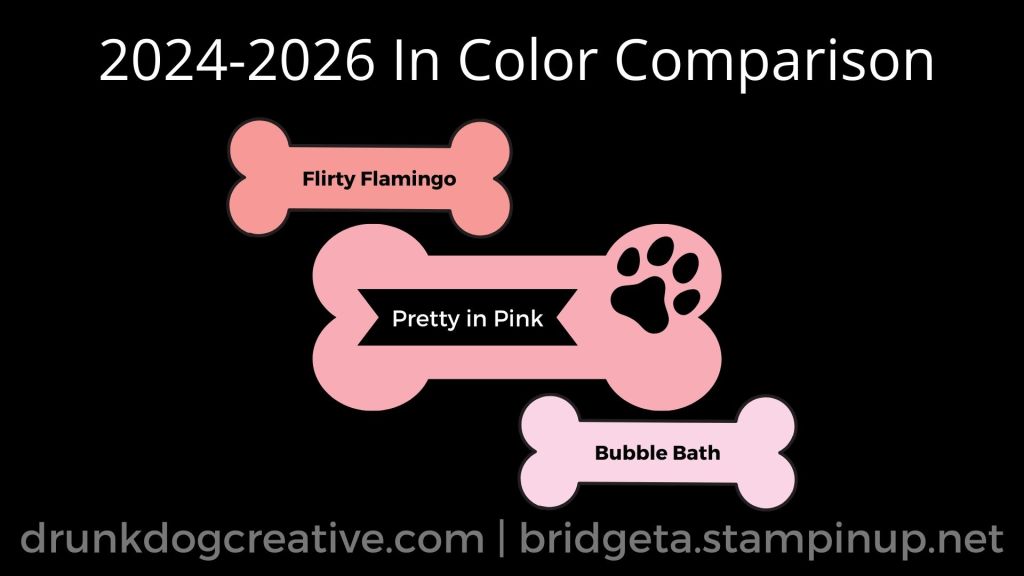 2024-2026 In Color Comparison

Flirty Flamingo

Pretty in Pink

Bubble Bath

drunkdogcreative.com | bridgeta.stampinup.net